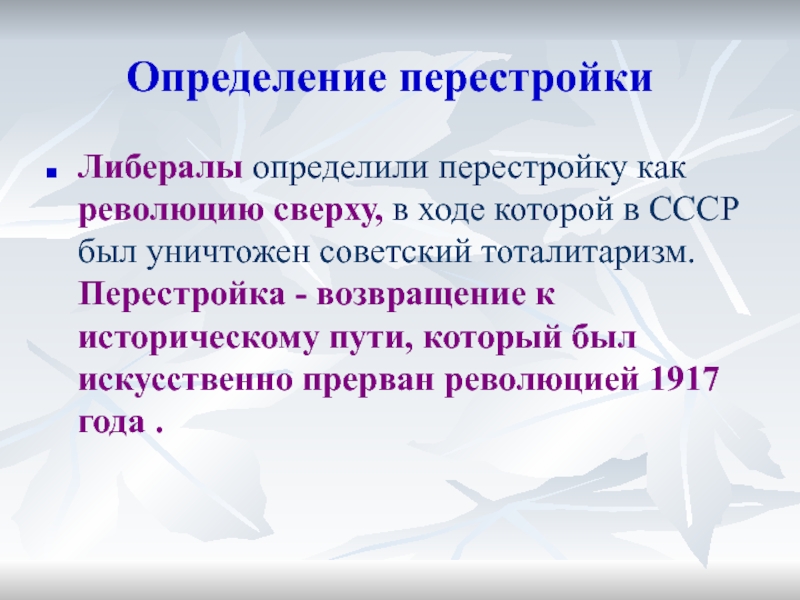 Определение перестройки

Либералы определили перестройку как революцию сверху, в ходе которой в СССР был уничтожен советский тоталитаризм. Перестройка - возвращение к историческому пути, который был искусственно прерван революцией 1917 года .